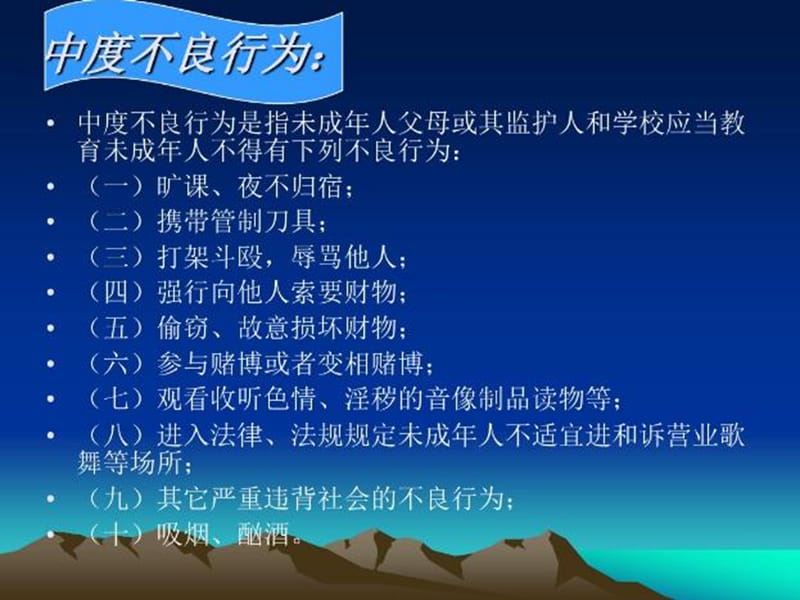 中度不良行为：

• 中度不良行为是指未成年人父母或其监护人和学校应当教育未成年人不得有下列不良行为：
• （一）旷课、夜不归宿；
• （二）携带管制刀具；
• （三）打架斗殴，辱骂他人；
• （四）强行向他人索要财物；
• （五）偷窃、故意损坏财物；
• （六）参与赌博或者变相赌博；
• （七）观看收听色情、淫秽的音像制品读物等；
• （八）进入法律、法规规定未成年人不适宜进和诉营业歌舞等场所；
• （九）其它严重违背社会的不良行为；
• （十）吸烟、酗酒。